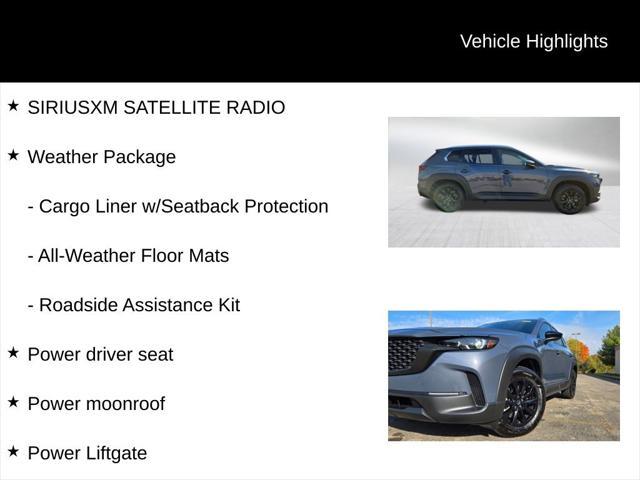 Vehicle Highlights

★ SIRIUSXM SATELLITE RADIO

★ Weather Package

- Cargo Liner w/Seatback Protection

- All-Weather Floor Mats

- Roadside Assistance Kit

★ Power driver seat

★ Power moonroof

★ Power Liftgate